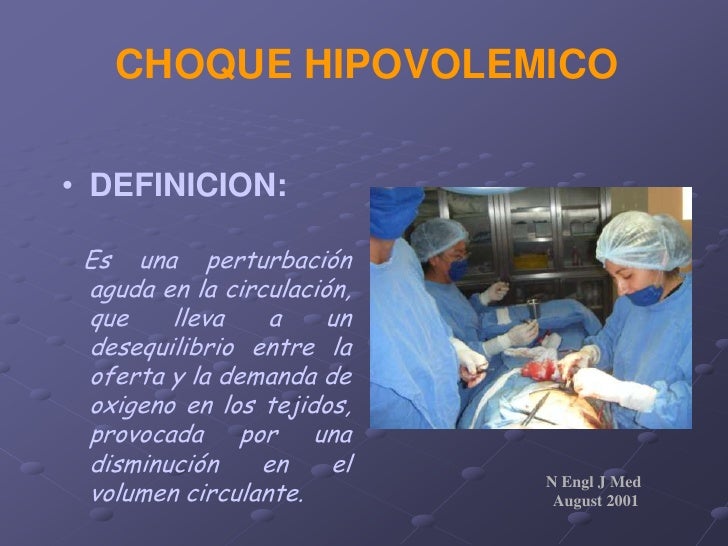 CHOQUE HIPOVOLEMICO

• DEFINICION:

Es una perturbación aguda en la circulación, que lleva a un desequilibrio entre la oferta y la demanda de oxigeno en los tejidos, provocada por una disminución en el volumen circulante.

N Engl J Med
August 2001